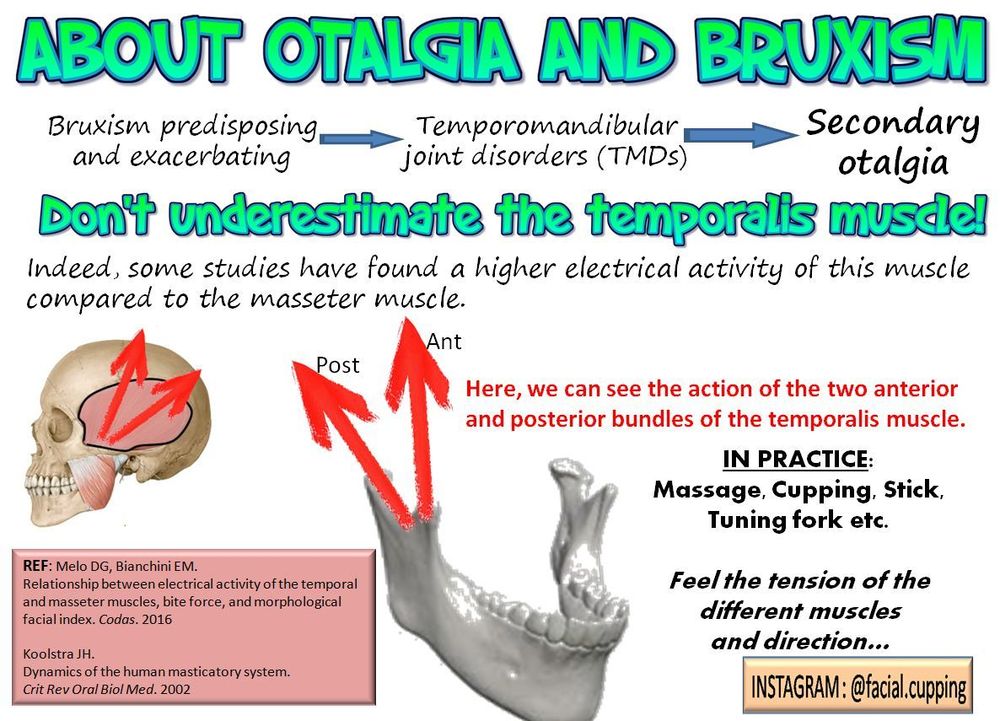 ABOUT OTALGIA AND BRUXISM

Bruxism predisposing and exacerbating

Temporomandibular joint disorders (TMDs)

Secondary otalgia

Don't underestimate the temporalis muscle!

Indeed, some studies have found a higher electrical activity of this muscle compared to the masseter muscle.

Post

Ant

Here, we can see the action of the two anterior and posterior bundles of the temporalis muscle.

IN PRACTICE:
Massage, Cupping, Stick, Tuning fork etc.

Feel the tension of the different muscles and direction...

REF: Melo DG, Bianchini EM.
Relationship between electrical activity of the temporal and masseter muscles, bite force, and morphological facial index. Codas. 2016

Koolstra JH.
Dynamics of the human masticatory system.
Crit Rev Oral Biol Med. 2002

INSTAGRAM : @facial.cupping